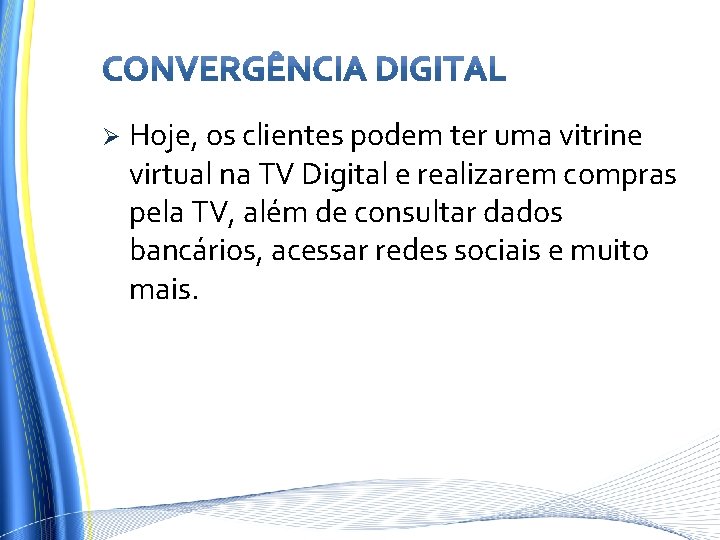 CONVERGÊNCIA DIGITAL

➢ Hoje, os clientes podem ter uma vitrine virtual na TV Digital e realizarem compras pela TV, além de consultar dados bancários, acessar redes sociais e muito mais.